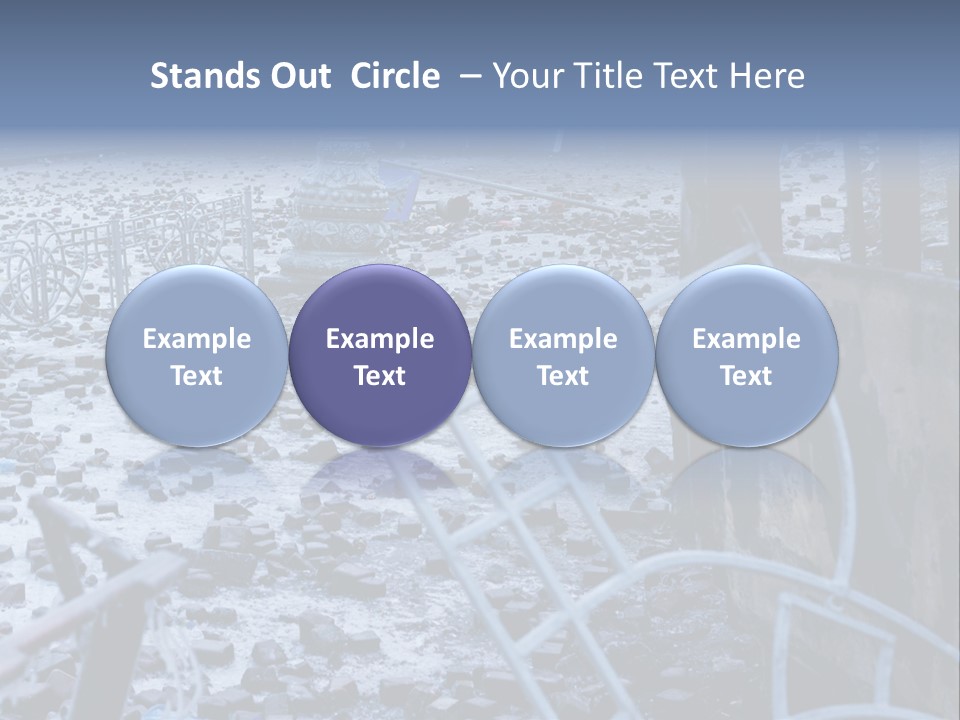 Stands Out Circle – Your Title Text Here

Example Text

Example Text

Example Text

Example Text